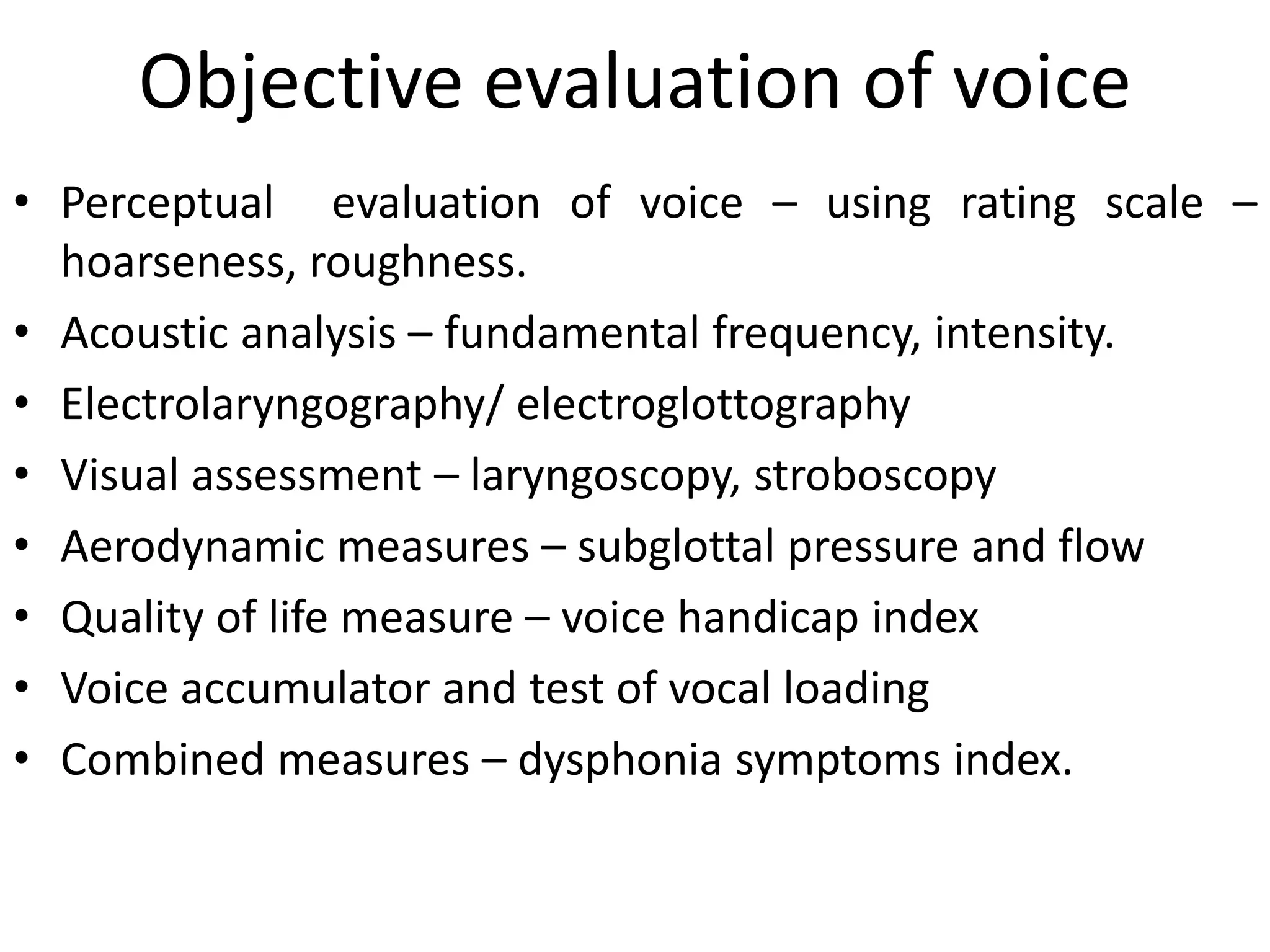 Objective evaluation of voice

• Perceptual evaluation of voice – using rating scale – hoarseness, roughness.
• Acoustic analysis – fundamental frequency, intensity.
• Electrolaryngography/ electroglottography
• Visual assessment – laryngoscopy, stroboscopy
• Aerodynamic measures – subglottal pressure and flow
• Quality of life measure – voice handicap index
• Voice accumulator and test of vocal loading
• Combined measures – dysphonia symptoms index.